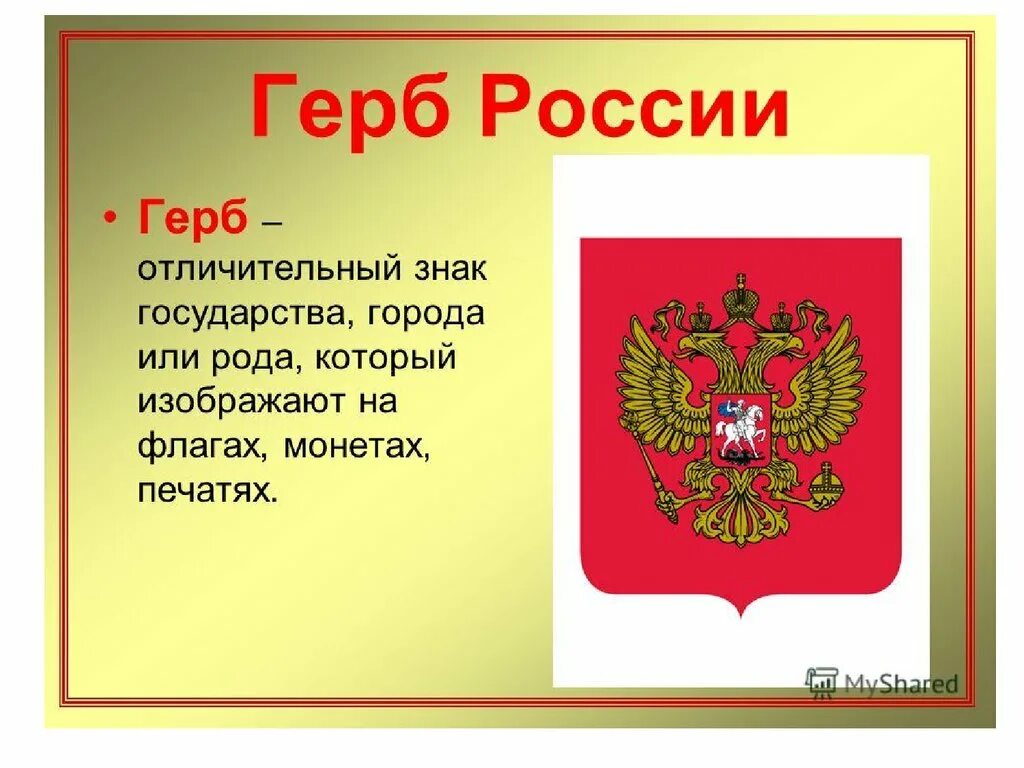 Герб России

• Герб – отличительный знак государства, города или рода, который изображают на флагах, монетах, печатях.

MyShared